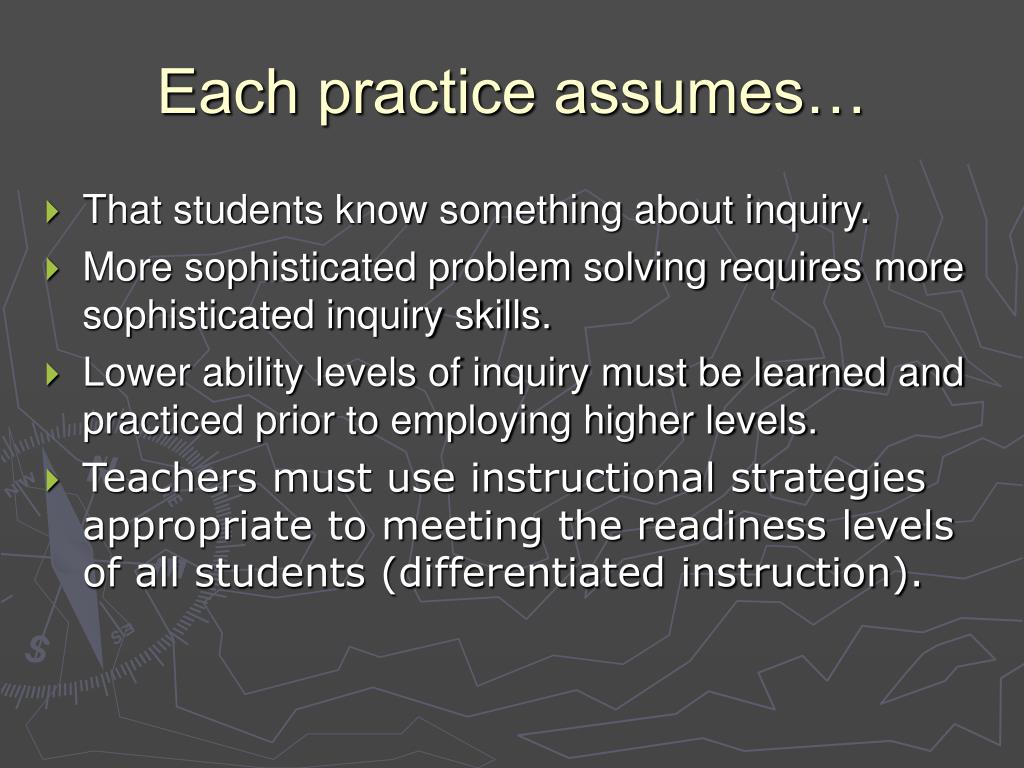 Each practice assumes…

That students know something about inquiry.

More sophisticated problem solving requires more sophisticated inquiry skills.

Lower ability levels of inquiry must be learned and practiced prior to employing higher levels.

Teachers must use instructional strategies appropriate to meeting the readiness levels of all students (differentiated instruction).